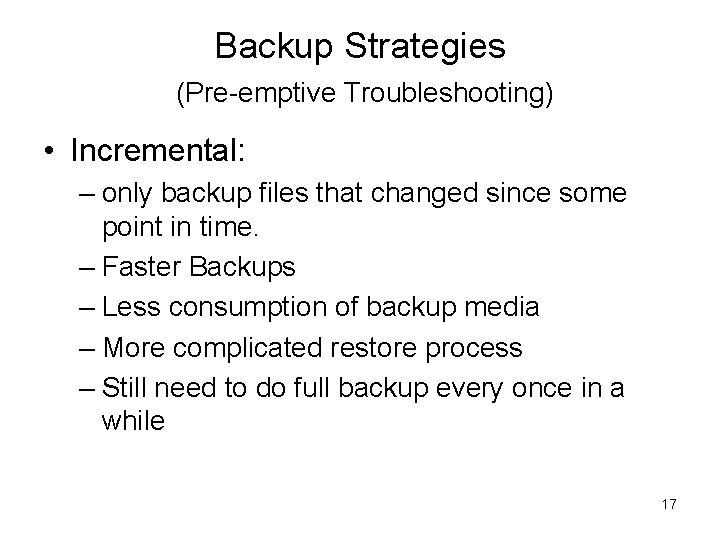 Backup Strategies
(Pre-emptive Troubleshooting)

• Incremental:
– only backup files that changed since some point in time.
– Faster Backups
– Less consumption of backup media
– More complicated restore process
– Still need to do full backup every once in a while

17